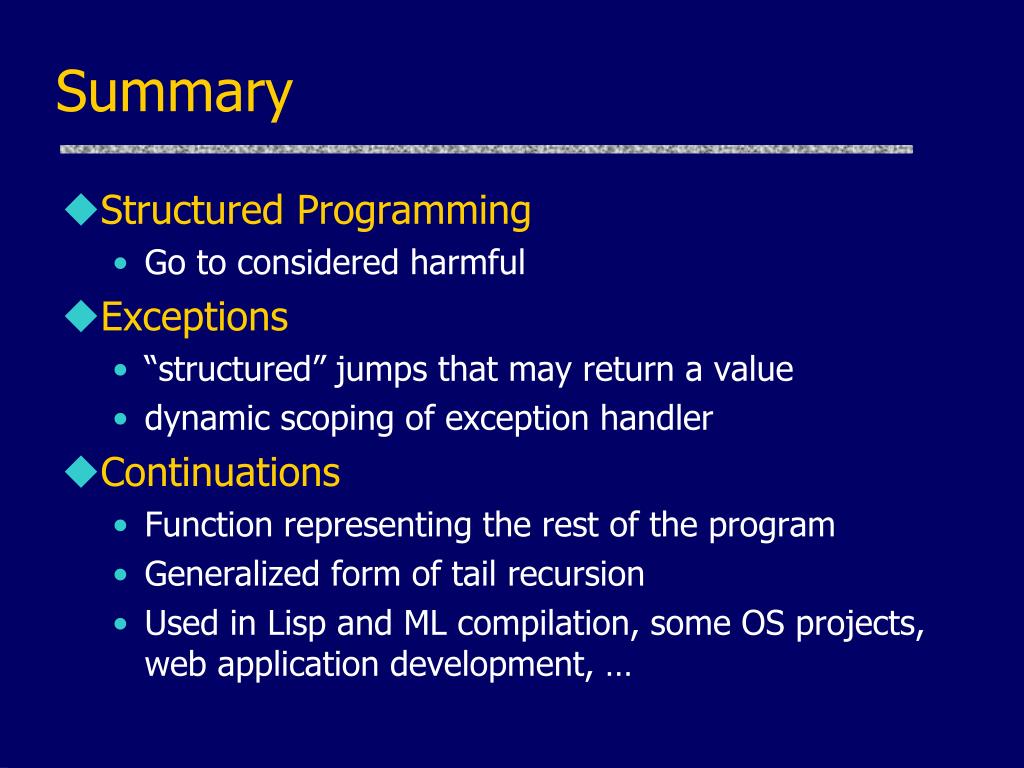 Summary

◆Structured Programming
• Go to considered harmful

◆Exceptions
• “structured” jumps that may return a value
• dynamic scoping of exception handler

◆Continuations
• Function representing the rest of the program
• Generalized form of tail recursion
• Used in Lisp and ML compilation, some OS projects, web application development, …